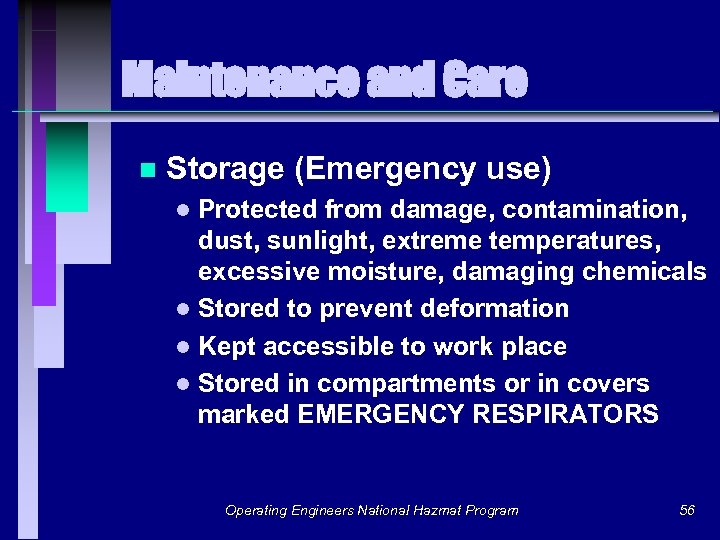 Maintenance and Care

Storage (Emergency use)

Protected from damage, contamination, dust, sunlight, extreme temperatures, excessive moisture, damaging chemicals

Stored to prevent deformation

Kept accessible to work place

Stored in compartments or in covers marked EMERGENCY RESPIRATORS

Operating Engineers National Hazmat Program

56